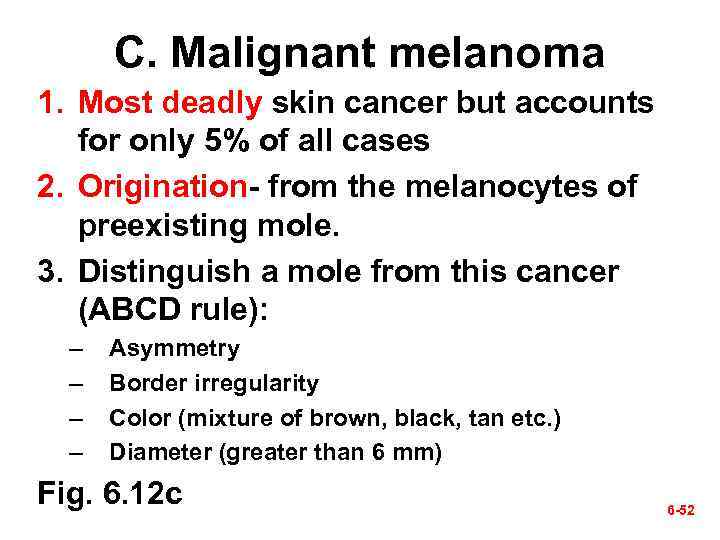 C. Malignant melanoma

1. Most deadly skin cancer but accounts for only 5% of all cases
2. Origination- from the melanocytes of preexisting mole.
3. Distinguish a mole from this cancer (ABCD rule):
– Asymmetry
– Border irregularity
– Color (mixture of brown, black, tan etc.)
– Diameter (greater than 6 mm)

Fig. 6.12c

6-52